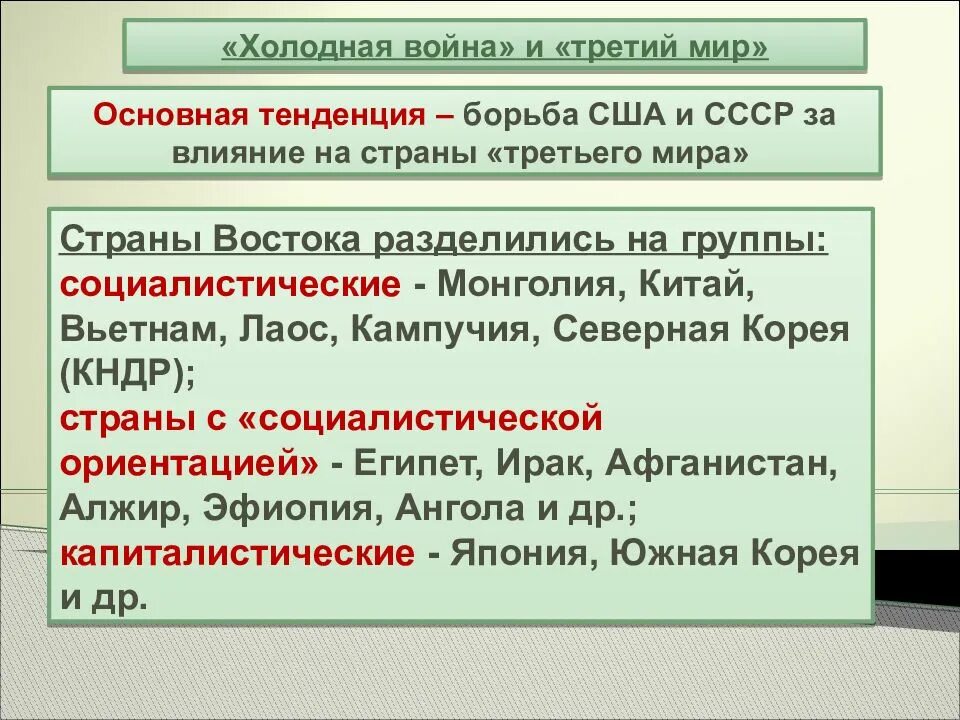 «Холодная война» и «третий мир»

Основная тенденция – борьба США и СССР за влияние на страны «третьего мира»

Страны Востока разделились на группы:
социалистические - Монголия, Китай, Вьетнам, Лаос, Кампучия, Северная Корея (КНДР);
страны с «социалистической ориентацией» - Египет, Ирак, Афганистан, Алжир, Эфиопия, Ангола и др.;
капиталистические - Япония, Южная Корея и др.